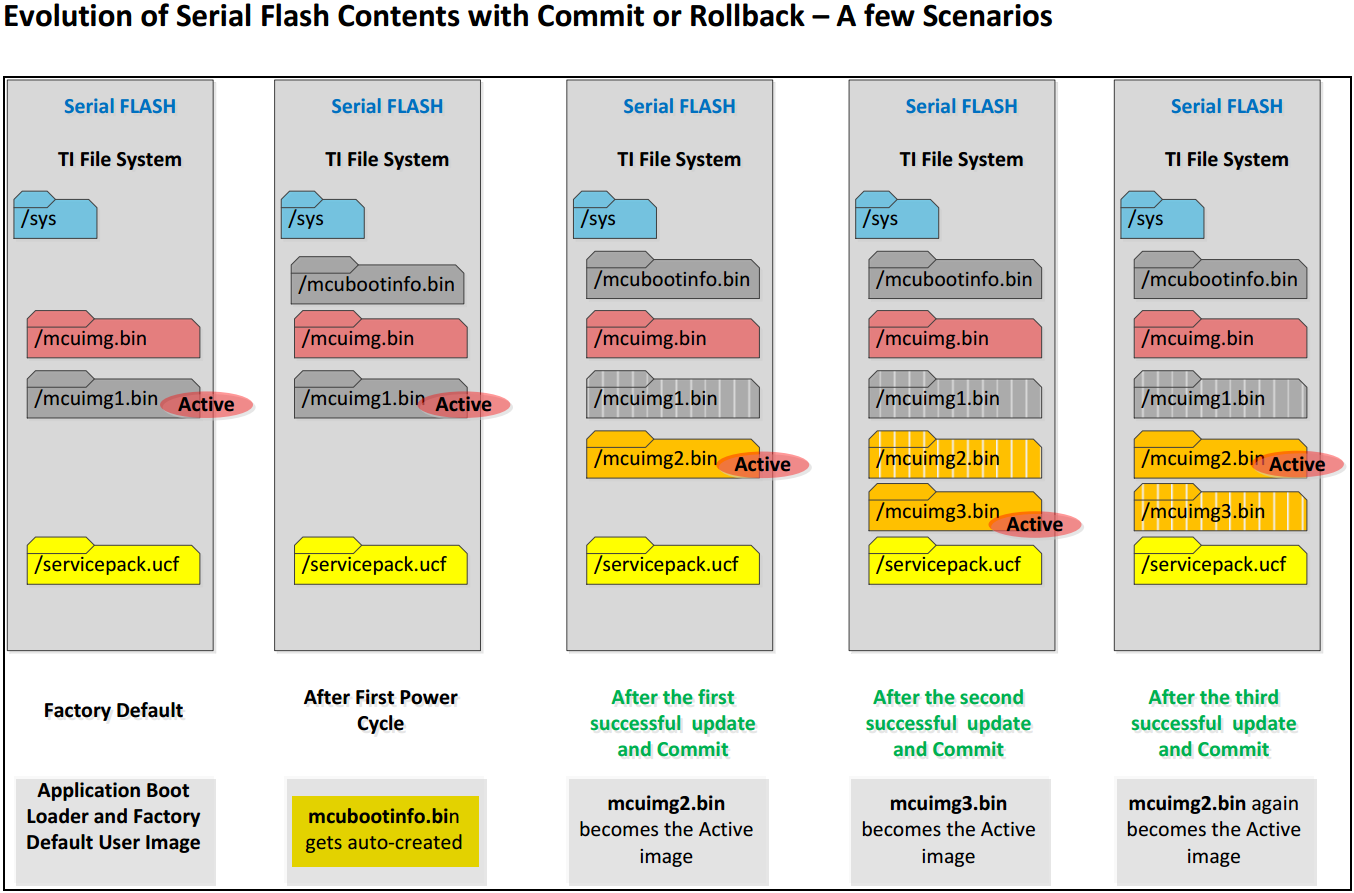 Evolution of Serial Flash Contents with Commit or Rollback – A few Scenarios

Serial FLASH

TI File System

/sys

/mcuimg.bin

/mcuimg1.bin Active

/servicepack.ucf

Factory Default

Application Boot Loader and Factory Default User Image

Serial FLASH

TI File System

/sys

/mcubootinfo.bin

/mcuimg.bin

/mcuimg1.bin Active

/servicepack.ucf

After First Power Cycle

mcubootinfo.bin gets auto-created

Serial FLASH

TI File System

/sys

/mcubootinfo.bin

/mcuimg.bin

/mcuimg1.bin

/mcuimg2.bin Active

/servicepack.ucf

After the first successful update and Commit

mcuimg2.bin becomes the Active image

Serial FLASH

TI File System

/sys

/mcubootinfo.bin

/mcuimg.bin

/mcuimg1.bin

/mcuimg2.bin

/mcuimg3.bin Active

/servicepack.ucf

After the second successful update and Commit

mcuimg3.bin becomes the Active image

Serial FLASH

TI File System

/sys

/mcubootinfo.bin

/mcuimg.bin

/mcuimg1.bin

/mcuimg2.bin Active

/mcuimg3.bin

/servicepack.ucf

After the third successful update and Commit

mcuimg2.bin again becomes the Active image